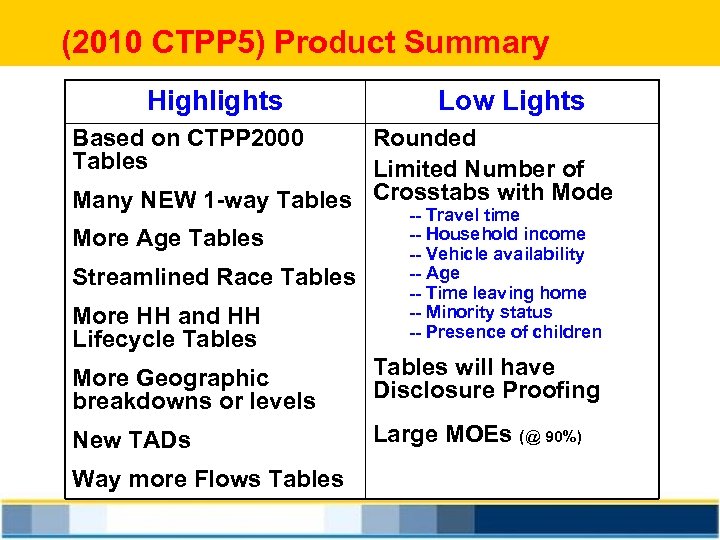 (2010 CTPP5) Product Summary

| Highlights | Low Lights |
|---|---|
| Based on CTPP2000 Tables<br><br>Many NEW 1-way Tables<br><br>More Age Tables<br><br>Streamlined Race Tables<br><br>More HH and HH Lifecycle Tables<br><br>More Geographic breakdowns or levels<br><br>New TADs<br><br>Way more Flows Tables | Rounded<br><br>Limited Number of Crosstabs with Mode<br>-- Travel time<br>-- Household income<br>-- Vehicle availability<br>-- Age<br>-- Time leaving home<br>-- Minority status<br>-- Presence of children<br><br>Tables will have Disclosure Proofing<br><br>Large MOEs (@ 90%) |